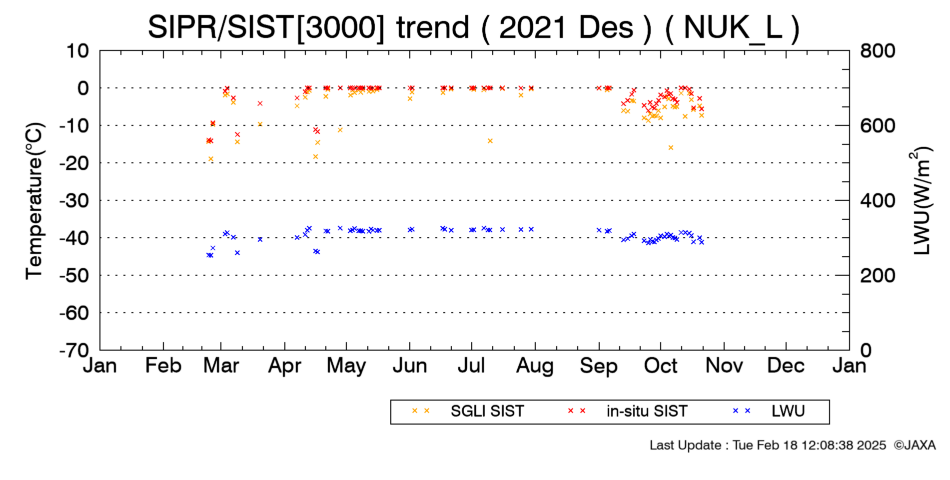 SIPR/SIST[3000] trend ( 2021 Des ) ( NUK_L )

Temperature(°C)

10
0
-10
-20
-30
-40
-50
-60
-70

LWU(W/m$^2$)

800
600
400
200
0

Jan Feb Mar Apr May Jun Jul Aug Sep Oct Nov Dec Jan

SGLI SIST in-situ SIST LWU

Last Update : Tue Feb 18 12:08:38 2025 ©JAXA